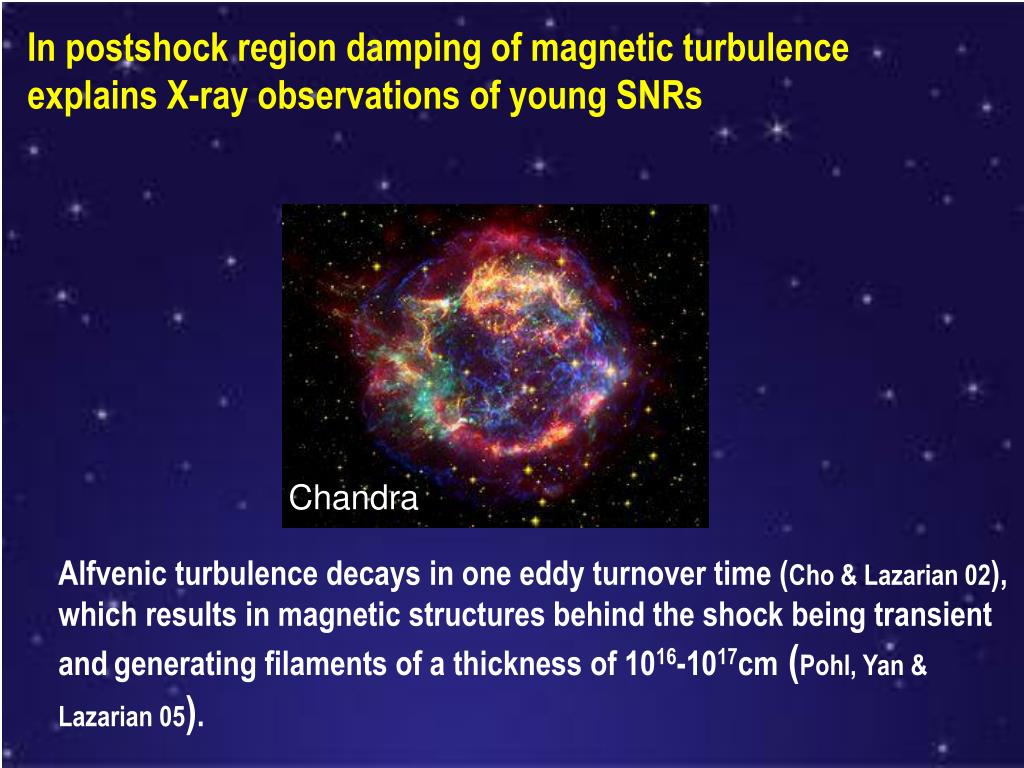 In postshock region damping of magnetic turbulence explains X-ray observations of young SNRs

Chandra

Alfvenic turbulence decays in one eddy turnover time (Cho & Lazarian 02), which results in magnetic structures behind the shock being transient and generating filaments of a thickness of $10^{16}$-$10^{17}$cm (Pohl, Yan & Lazarian 05).